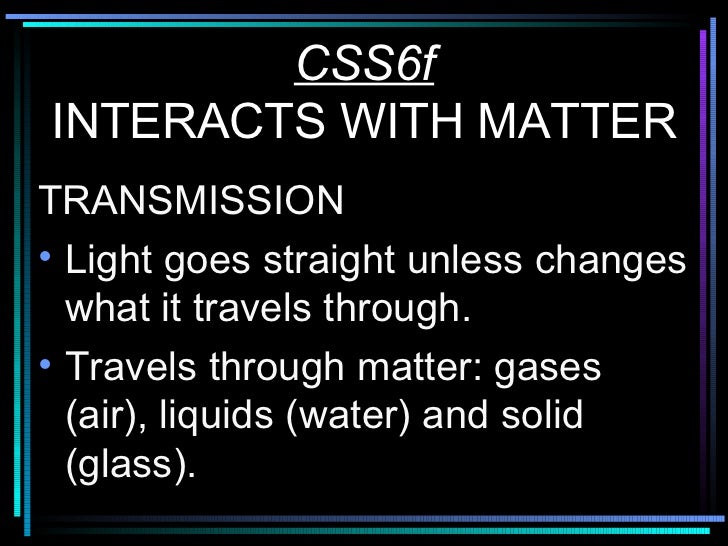 CSS6f
INTERACTS WITH MATTER

TRANSMISSION

• Light goes straight unless changes what it travels through.

• Travels through matter: gases (air), liquids (water) and solid (glass).